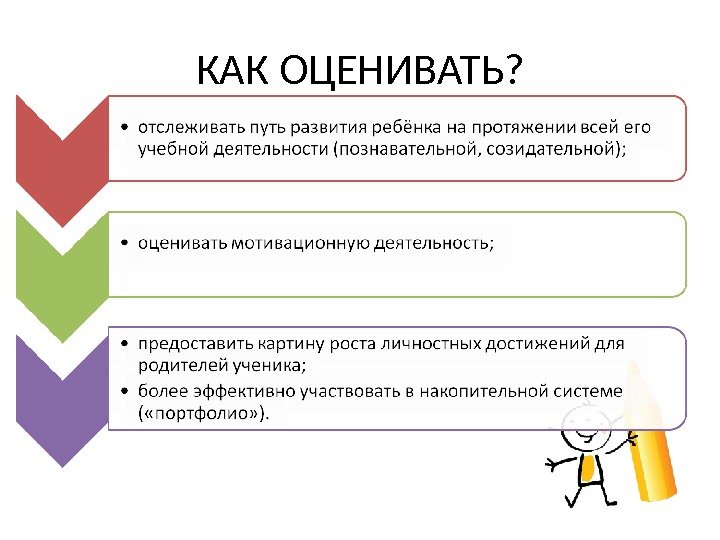 КАК ОЦЕНИВАТЬ?

• отслеживать путь развития ребёнка на протяжении всей его учебной деятельности (познавательной, созидательной);

• оценивать мотивационную деятельность;

• предоставить картину роста личностных достижений для родителей ученика;
• более эффективно участвовать в накопительной системе («портфолио»).